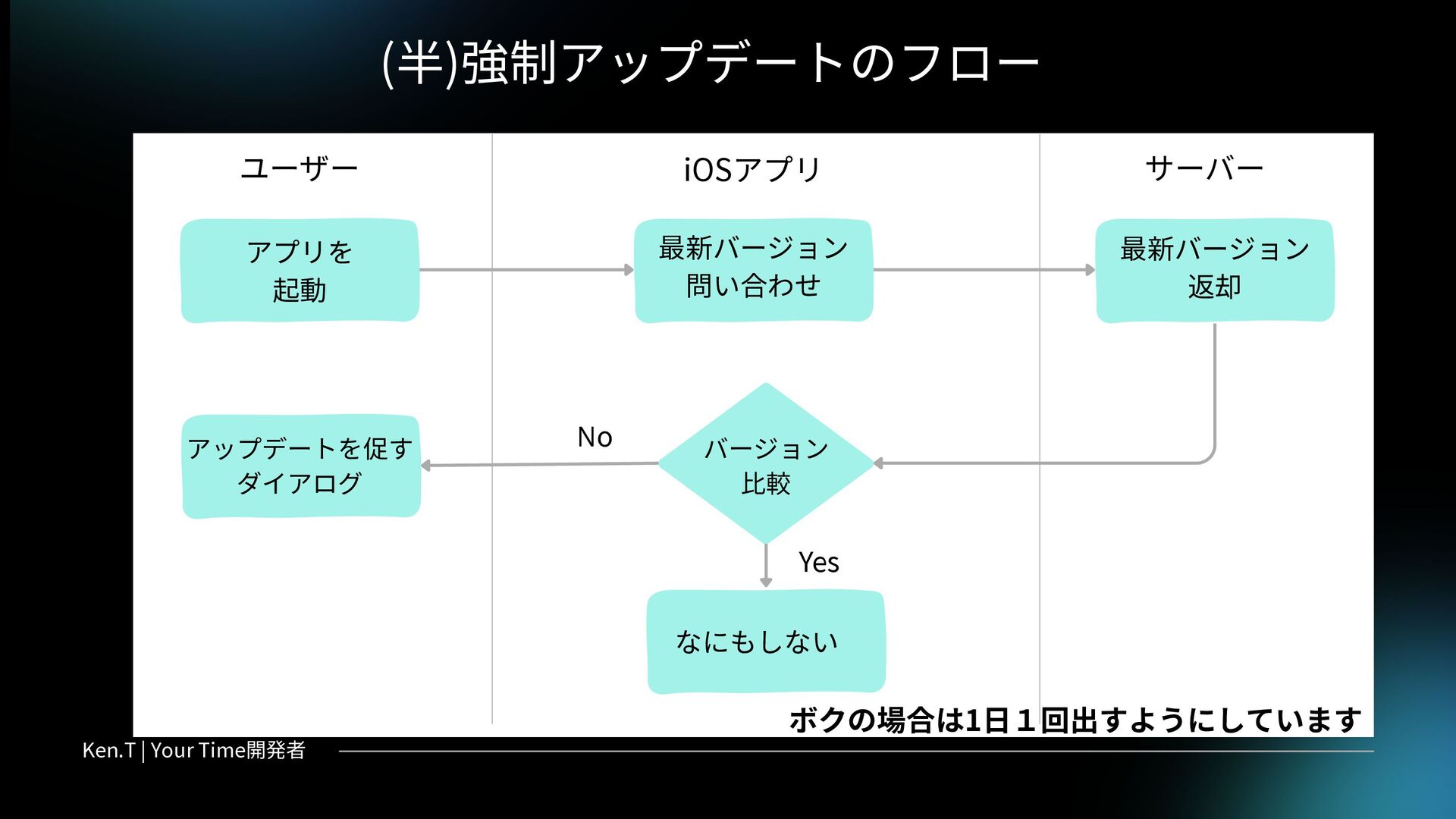 (半)強制アップデートのフロー

ユーザー

iOSアプリ

サーバー

アプリを起動

最新バージョン問い合わせ

最新バージョン返却

アップデートを促すダイアログ

No

バージョン比較

Yes

なにもしない

ボクの場合は1日１回出すようにしています

Ken.T | Your Time開発者